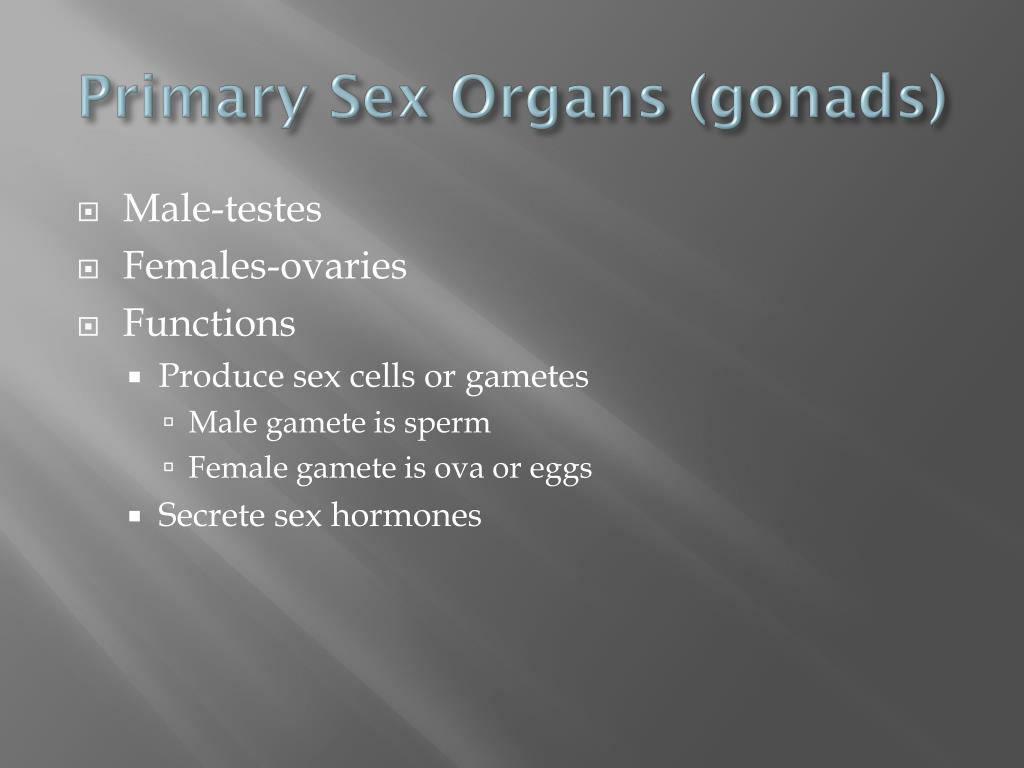 Primary Sex Organs (gonads)

Male-testes
Females-ovaries
Functions
Produce sex cells or gametes
Male gamete is sperm
Female gamete is ova or eggs
Secrete sex hormones